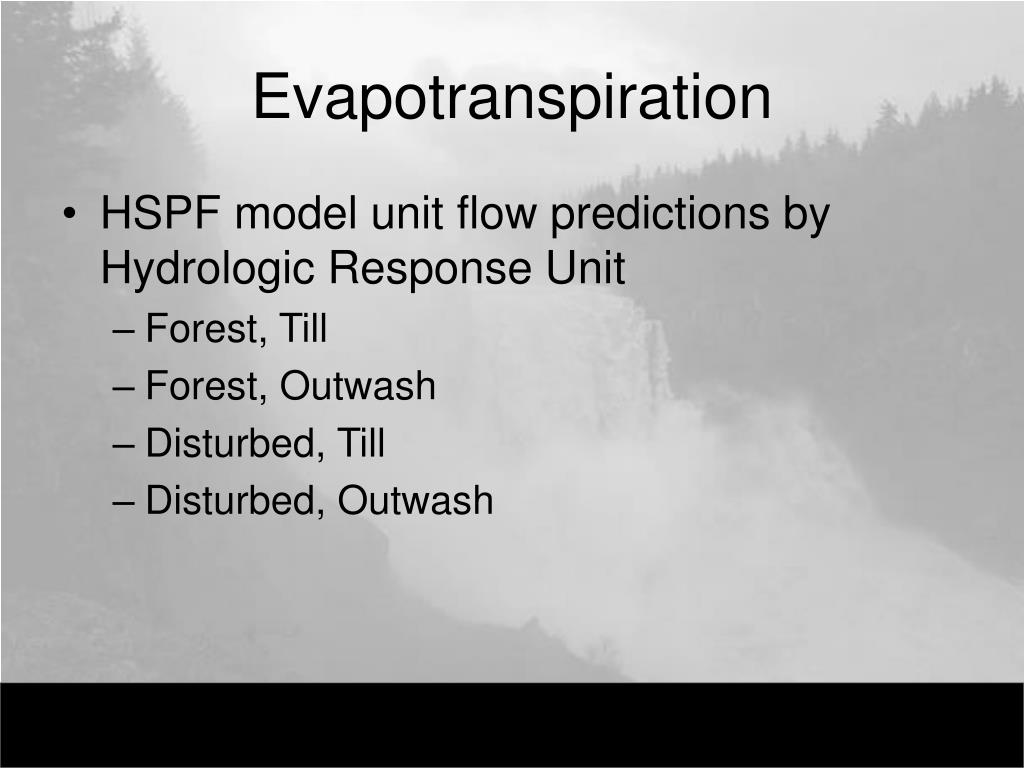 Evapotranspiration

• HSPF model unit flow predictions by Hydrologic Response Unit
– Forest, Till
– Forest, Outwash
– Disturbed, Till
– Disturbed, Outwash